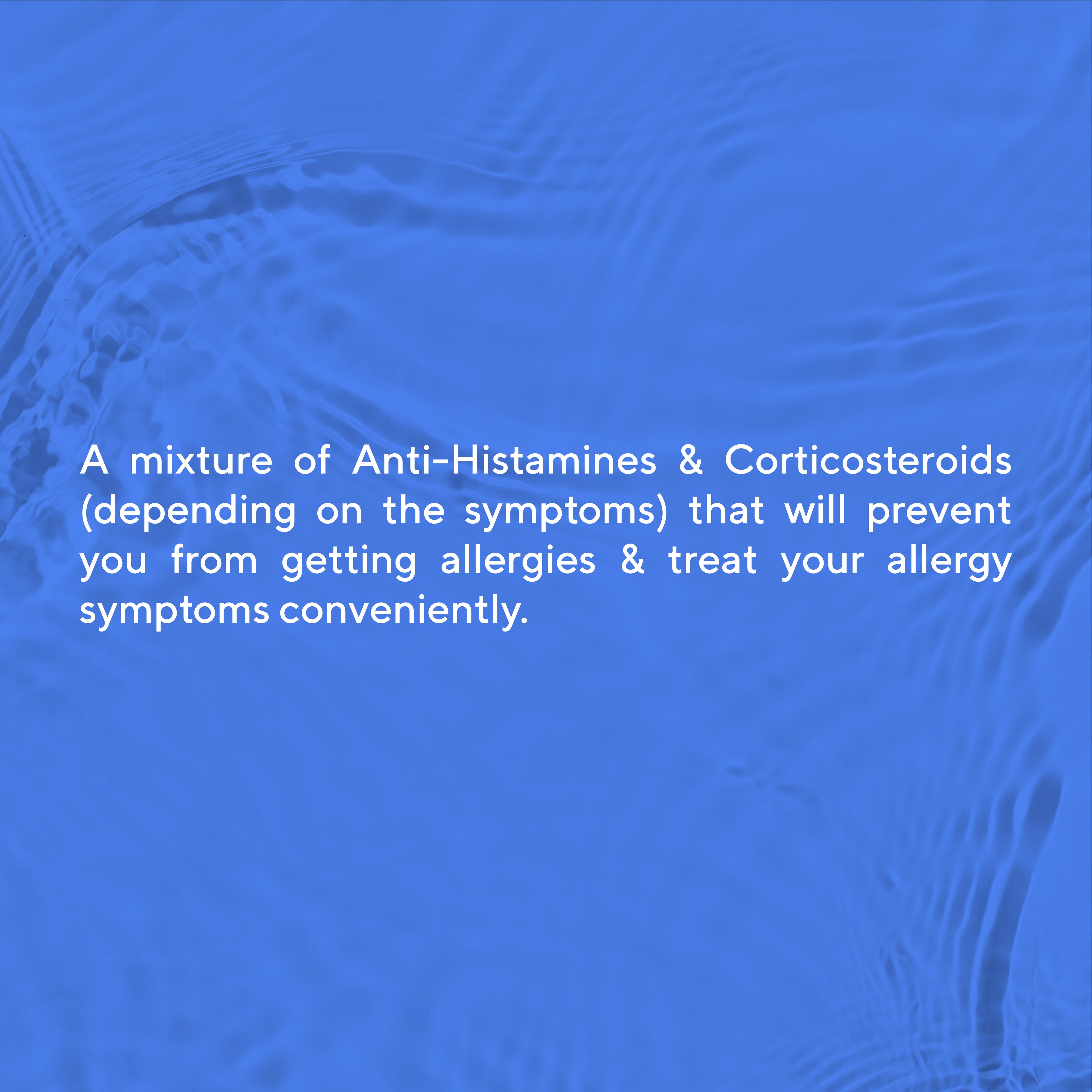 A mixture of Anti-Histamines & Corticosteroids (depending on the symptoms) that will prevent you from getting allergies & treat your allergy symptoms conveniently.